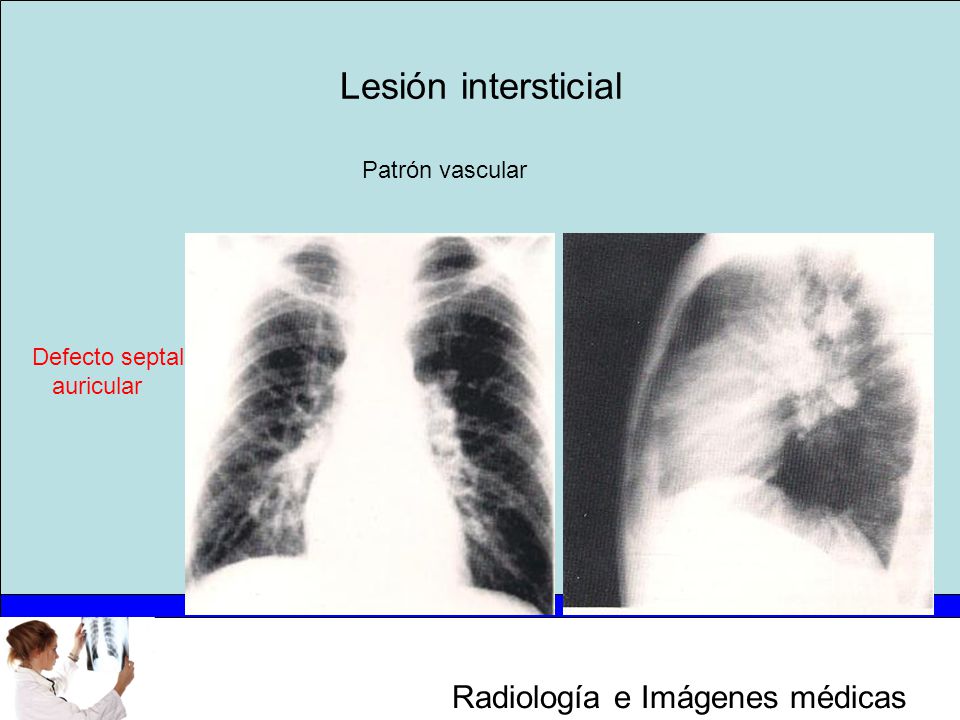 Lesión intersticial

Patrón vascular

Defecto septal auricular

Radiología e Imágenes médicas